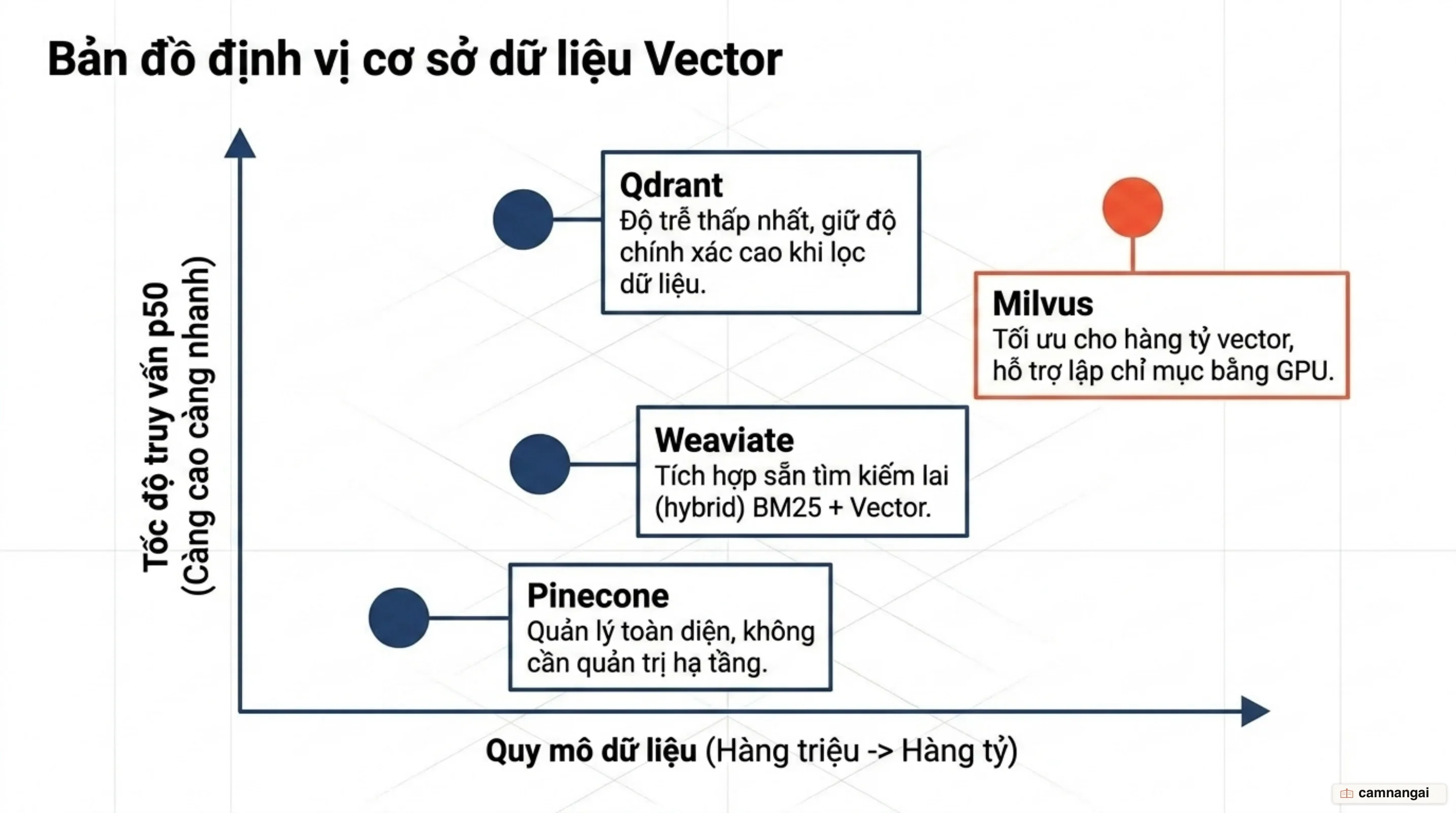 Bản đồ định vị cơ sở dữ liệu Vector

Tốc độ truy vấn p50 (Càng cao càng nhanh)

Qdrant
Độ trễ thấp nhất, giữ độ chính xác cao khi lọc dữ liệu.

Milvus
Tối ưu cho hàng tỷ vector, hỗ trợ lập chỉ mục bằng GPU.

Weaviate
Tích hợp sẵn tìm kiếm lai (hybrid) BM25 + Vector.

Pinecone
Quản lý toàn diện, không cần quản trị hạ tầng.

Quy mô dữ liệu (Hàng triệu -> Hàng tỷ)

camnangai